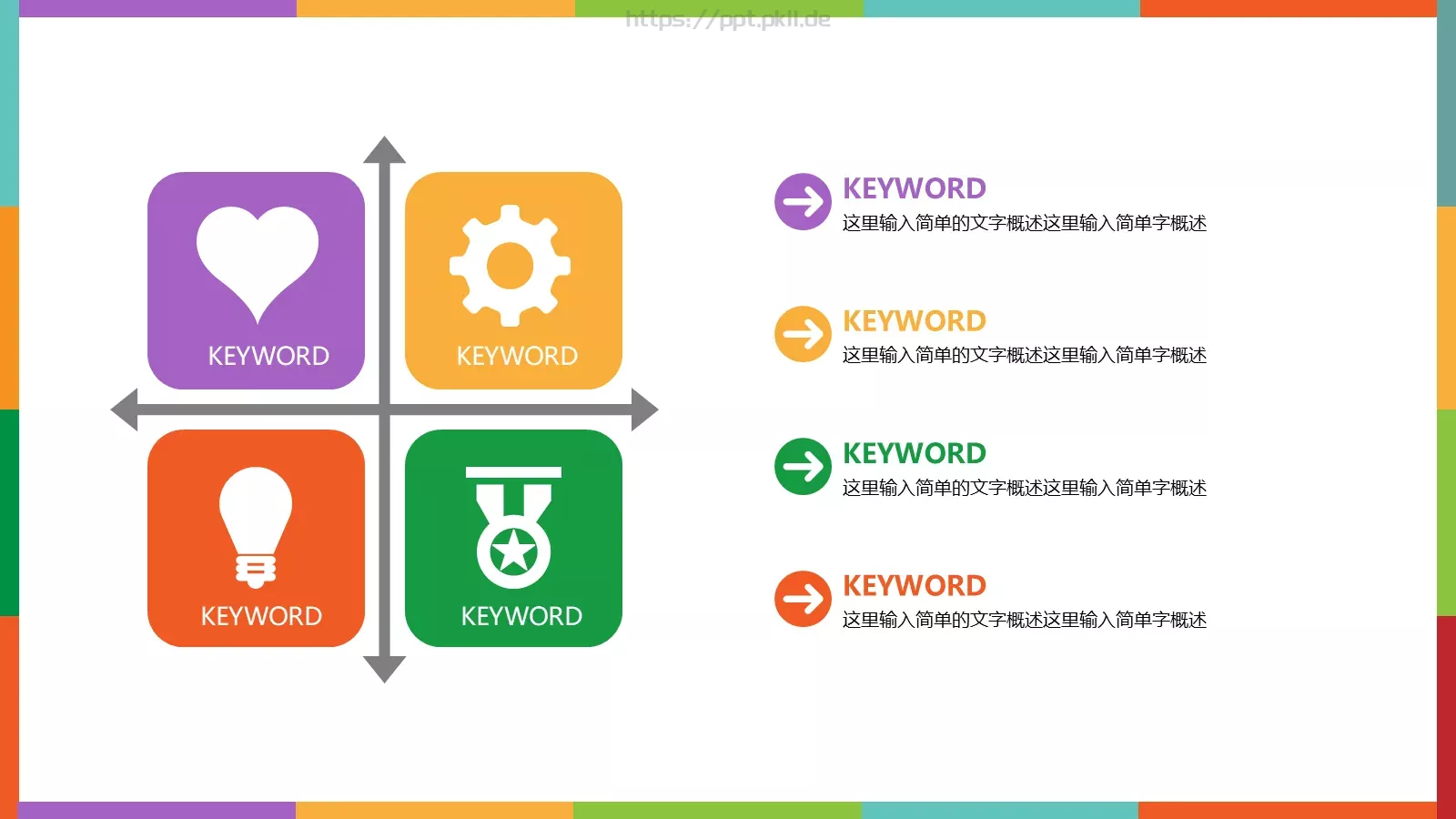 https://ppt.pkll.de

KEYWORD

KEYWORD

KEYWORD

KEYWORD

KEYWORD
这里输入简单的文字概述这里输入简单字概述

KEYWORD
这里输入简单的文字概述这里输入简单字概述

KEYWORD
这里输入简单的文字概述这里输入简单字概述

KEYWORD
这里输入简单的文字概述这里输入简单字概述